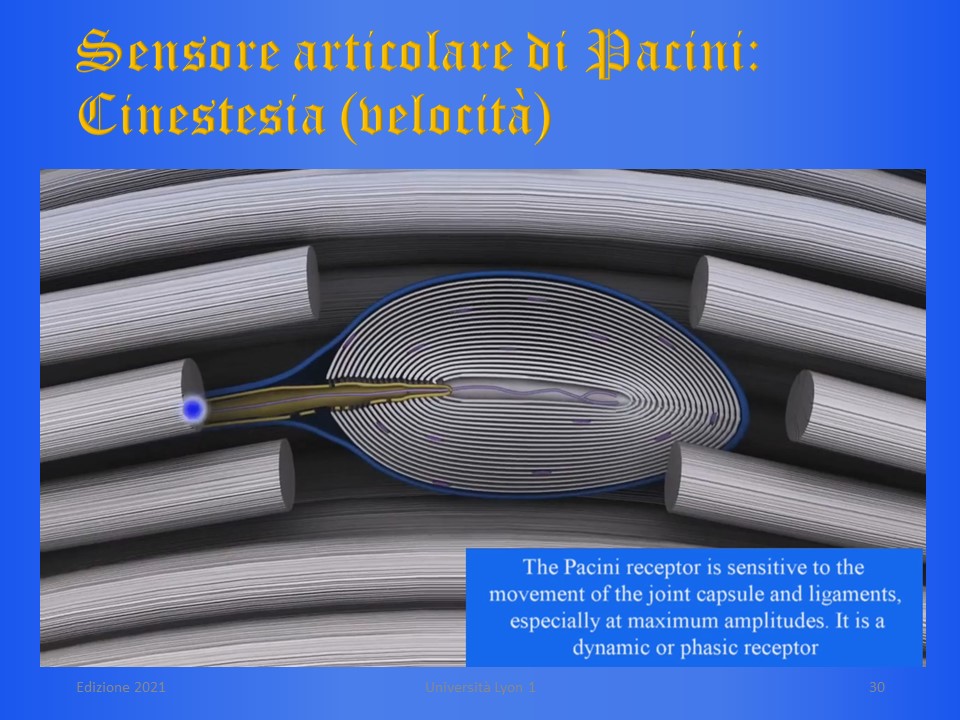 Sensore articolare di Pacini: Cinestesia (velocità)

The Pacini receptor is sensitive to the movement of the joint capsule and ligaments, especially at maximum amplitudes. It is a dynamic or phasic receptor

Edizione 2021

Università Lyon 1

30